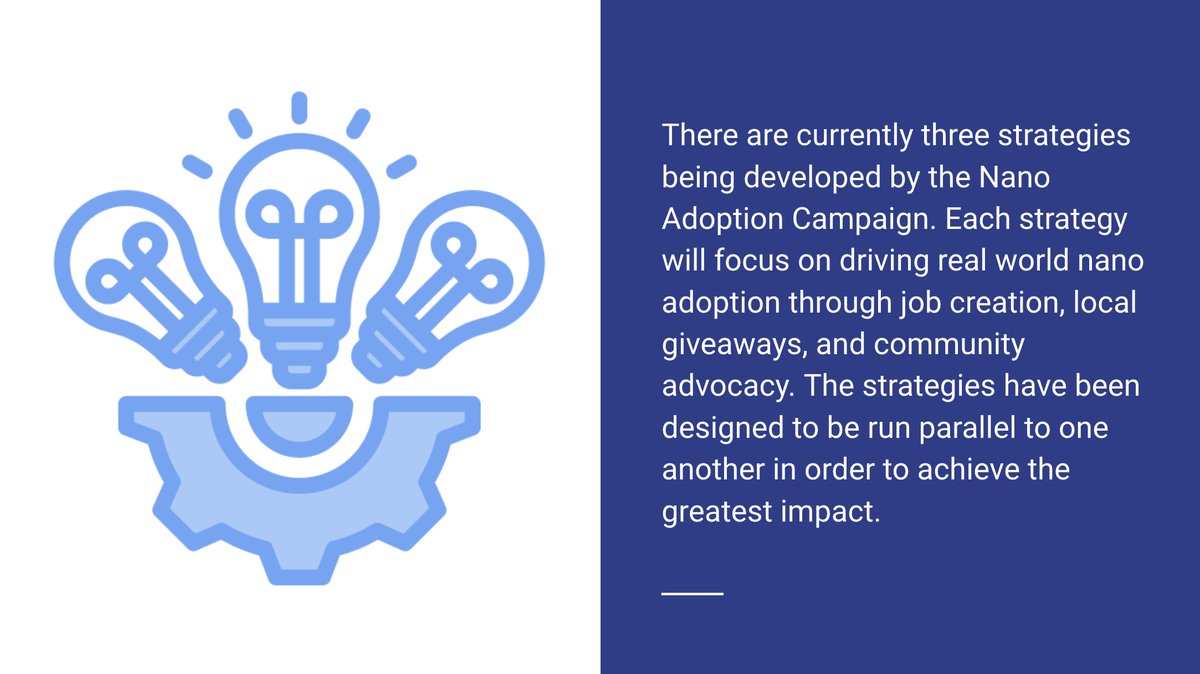 There are currently three strategies being developed by the Nano Adoption Campaign. Each strategy will focus on driving real world nano adoption through job creation, local giveaways, and community advocacy. The strategies have been designed to be run parallel to one another in order to achieve the greatest impact.